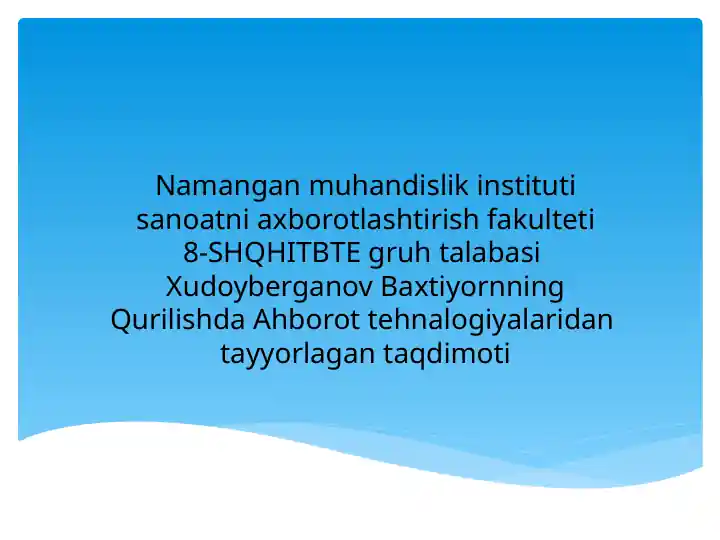 Namangan muhandislik instituti
sanoatni axborotlashtirish fakulteti
8-SHQHITBTE gruh talabasi
Xudoyberganov Baxtiyornning
Qurilishda Ahborot tehnalogiyalaridan
tayyorlagan taqdimoti